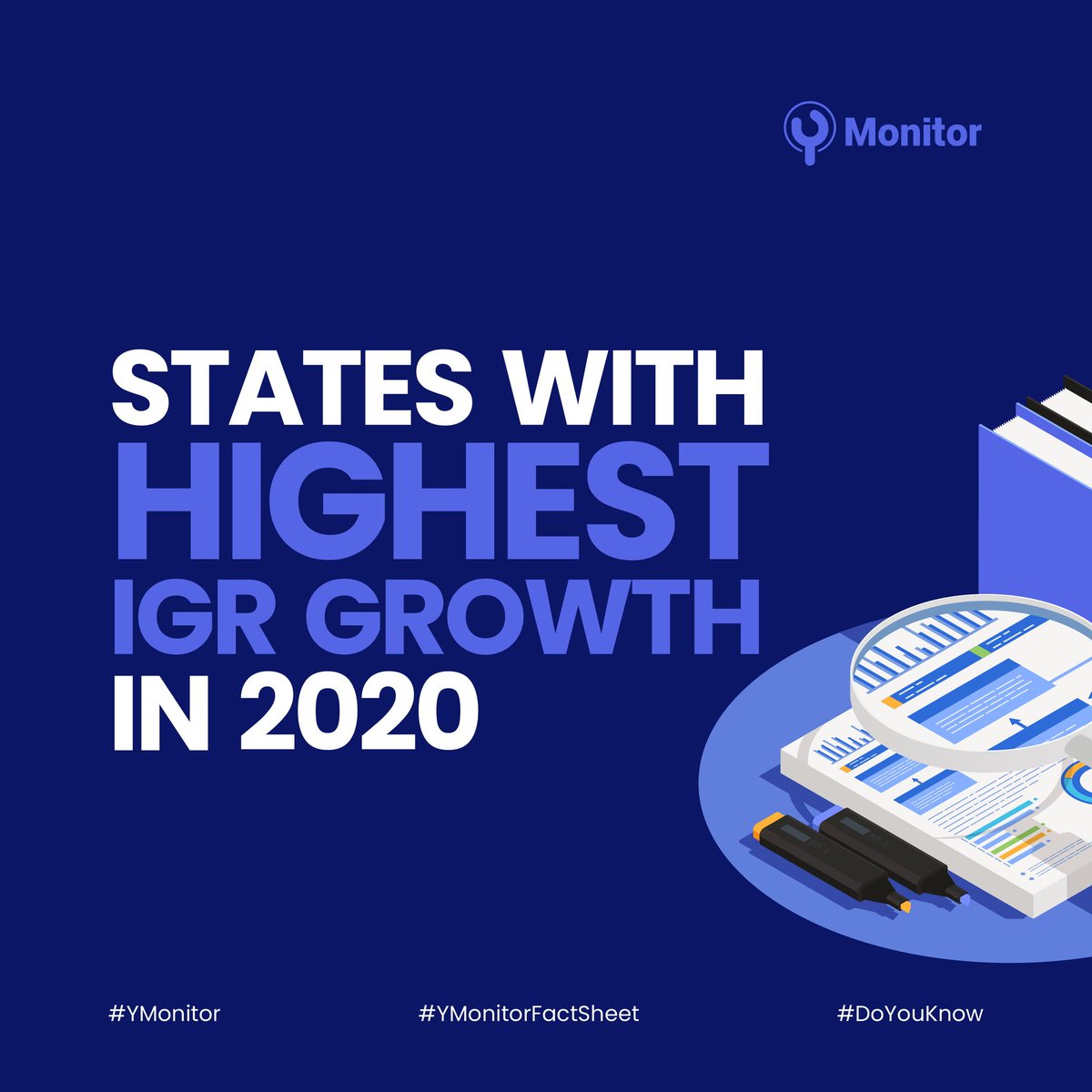 Monitor

STATES WITH HIGHEST IGR GROWTH IN 2020

#YMonitor #YMonitorFactSheet #DoYouKnow